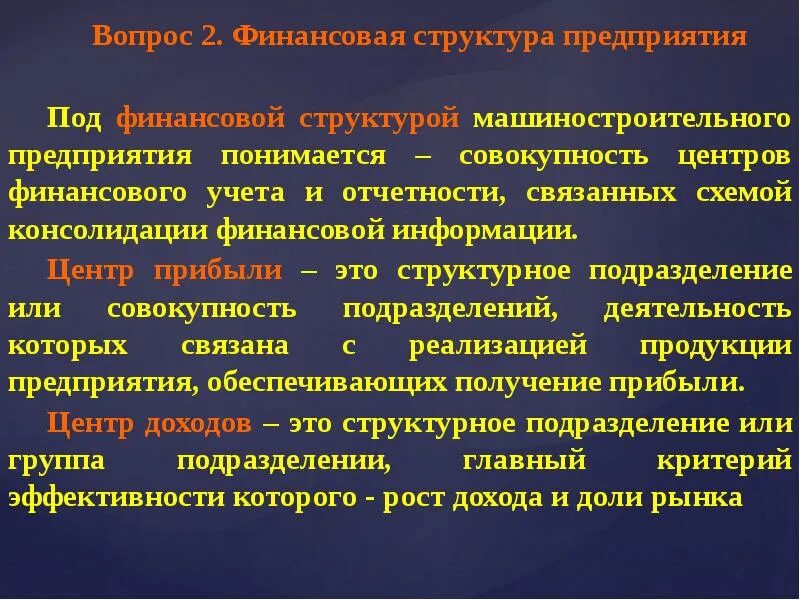 Вопрос 2. Финансовая структура предприятия

Под финансовой структурой машиностроительного предприятия понимается – совокупность центров финансового учета и отчетности, связанных схемой консолидации финансовой информации.

Центр прибыли – это структурное подразделение или совокупность подразделений, деятельность которых связана с реализацией продукции предприятия, обеспечивающих получение прибыли.

Центр доходов – это структурное подразделение или группа подразделении, главный критерий эффективности которого - рост дохода и доли рынка